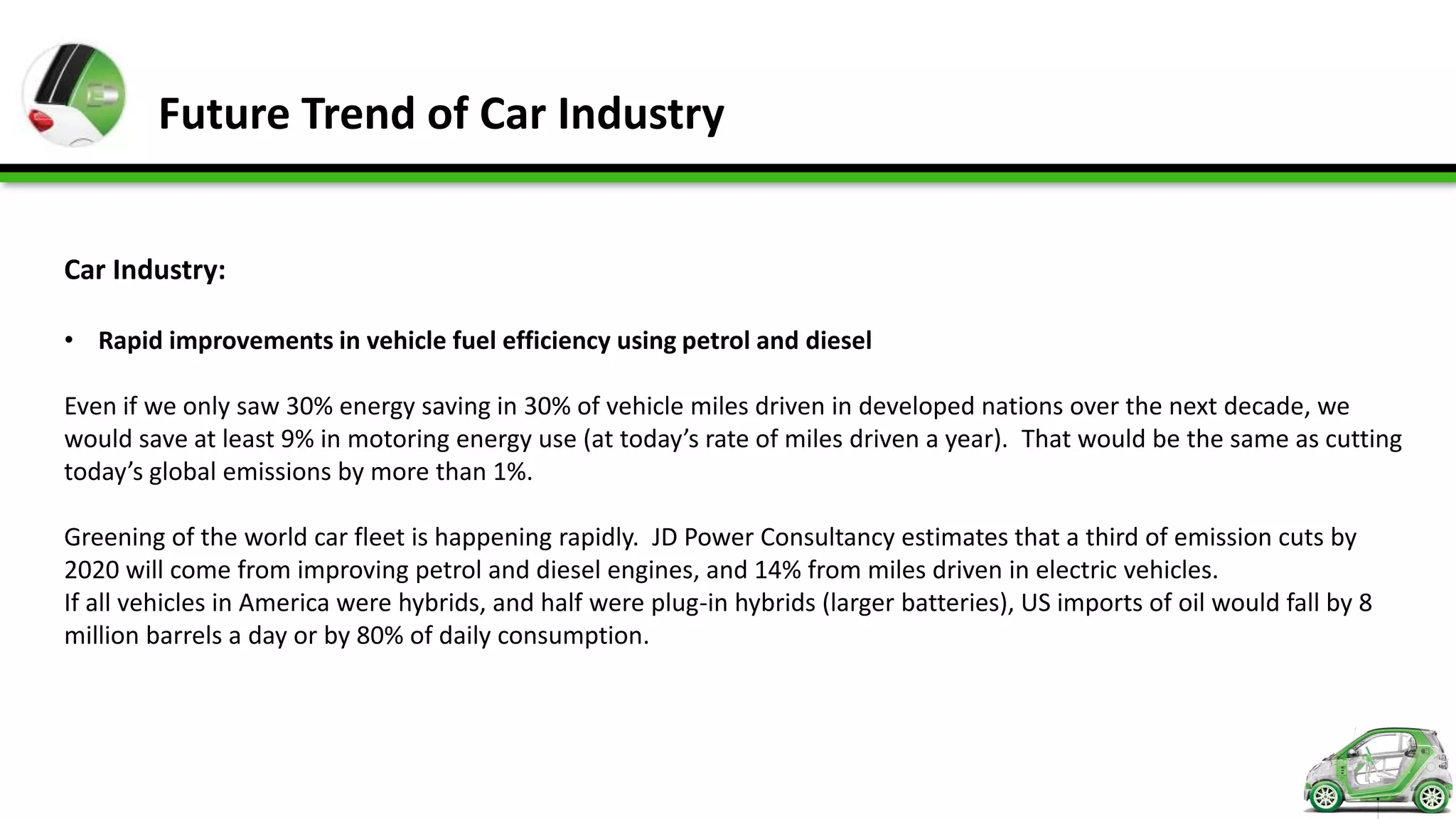 Future Trend of Car Industry

Car Industry:

• Rapid improvements in vehicle fuel efficiency using petrol and diesel

Even if we only saw 30% energy saving in 30% of vehicle miles driven in developed nations over the next decade, we would save at least 9% in motoring energy use (at today's rate of miles driven a year). That would be the same as cutting today's global emissions by more than 1%.

Greening of the world car fleet is happening rapidly. JD Power Consultancy estimates that a third of emission cuts by 2020 will come from improving petrol and diesel engines, and 14% from miles driven in electric vehicles.
If all vehicles in America were hybrids, and half were plug-in hybrids (larger batteries), US imports of oil would fall by 8 million barrels a day or by 80% of daily consumption.